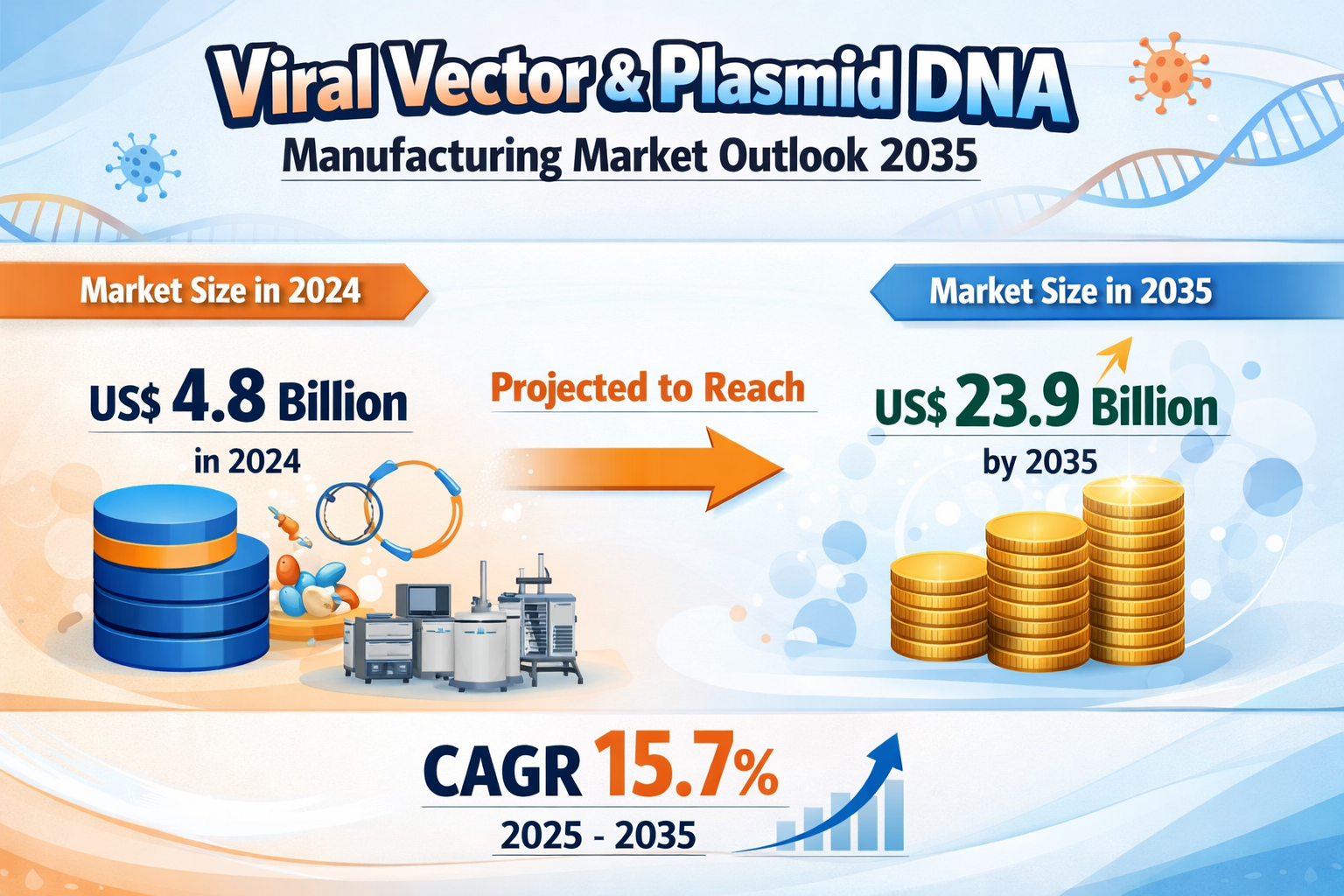 Viral Vector & Plasmid DNA
Manufacturing Market Outlook 2035

Market Size in 2024

US$ 4.8 Billion
in 2024

Projected to Reach

Market Size in 2035

US$ 23.9 Billion
by 2035

CAGR 15.7%
2025 - 2035